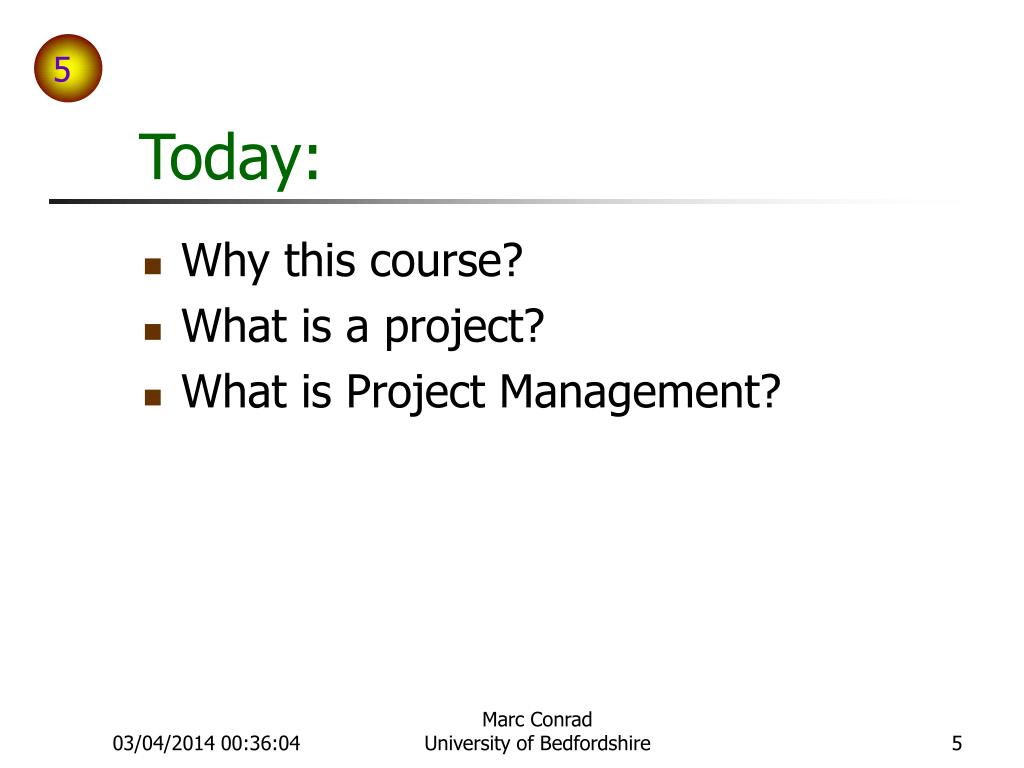 5

Today:

- Why this course?
- What is a project?
- What is Project Management?

03/04/2014 00:36:04

Marc Conrad
University of Bedfordshire

5